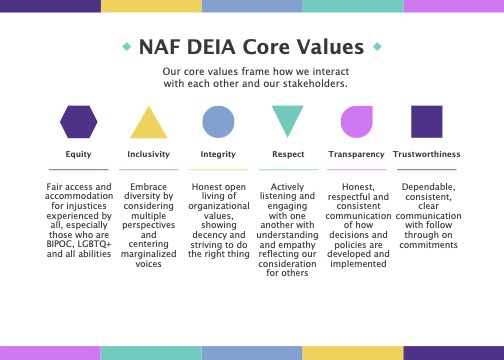 NAF DEIA Core Values

Our core values frame how we interact with each other and our stakeholders.

Equity

Fair access and accommodation for injustices experienced by all, especially those who are BIPOC, LGBTQ+ and all abilities

Inclusivity

Embrace diversity by considering multiple perspectives and centering marginalized voices

Integrity

Honest open living of organizational values, showing decency and striving to do the right thing

Respect

Actively listening and engaging with one another with understanding and empathy reflecting our consideration for others

Transparency

Honest, respectful and consistent communication of how decisions and policies are developed and implemented

Trustworthiness

Dependable, consistent, clear communication with follow through on commitments